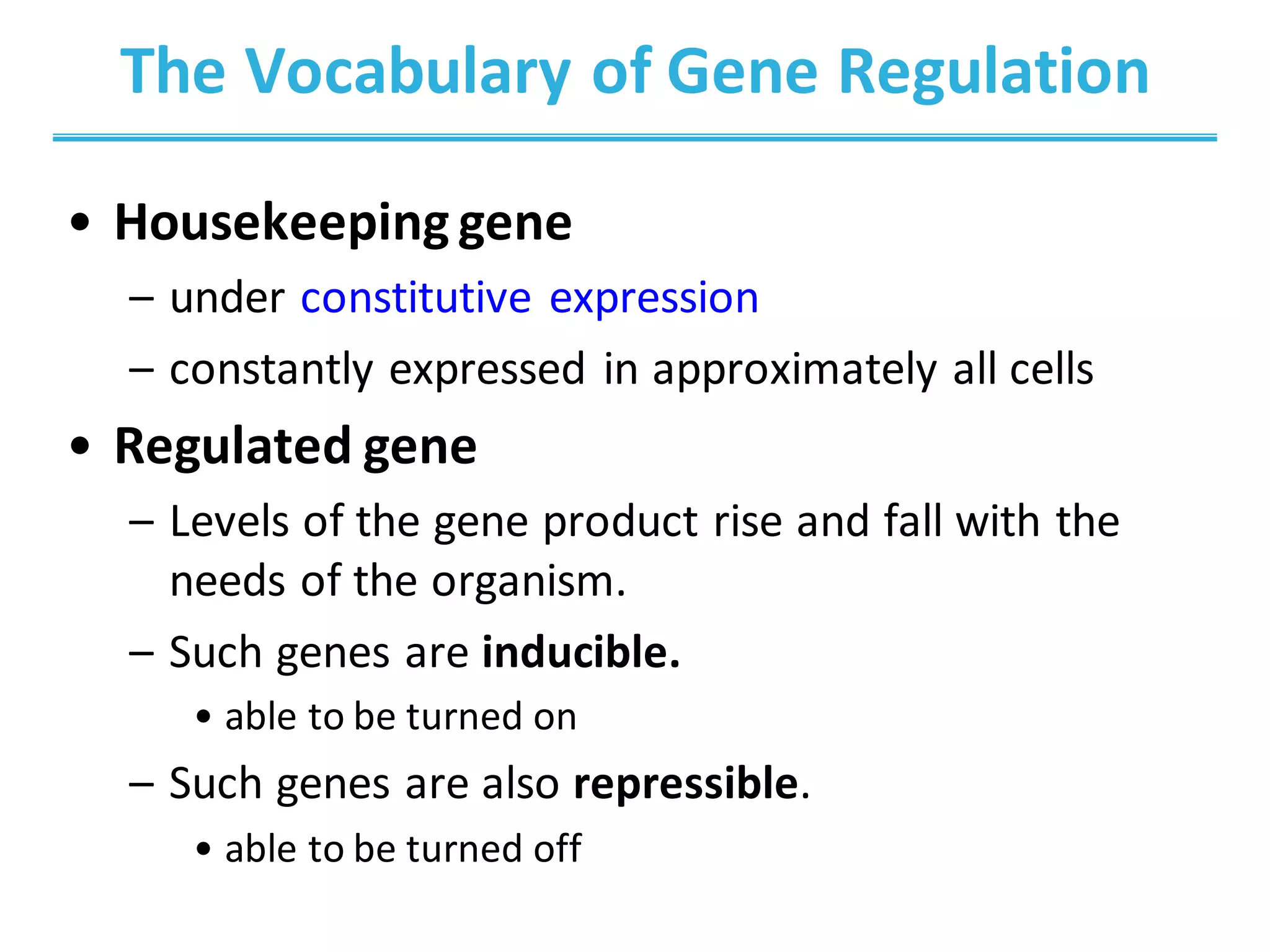 The Vocabulary of Gene Regulation

• Housekeeping gene
– under constitutive expression
– constantly expressed in approximately all cells

• Regulated gene
– Levels of the gene product rise and fall with the needs of the organism.
– Such genes are inducible.
• able to be turned on
– Such genes are also repressible.
• able to be turned off